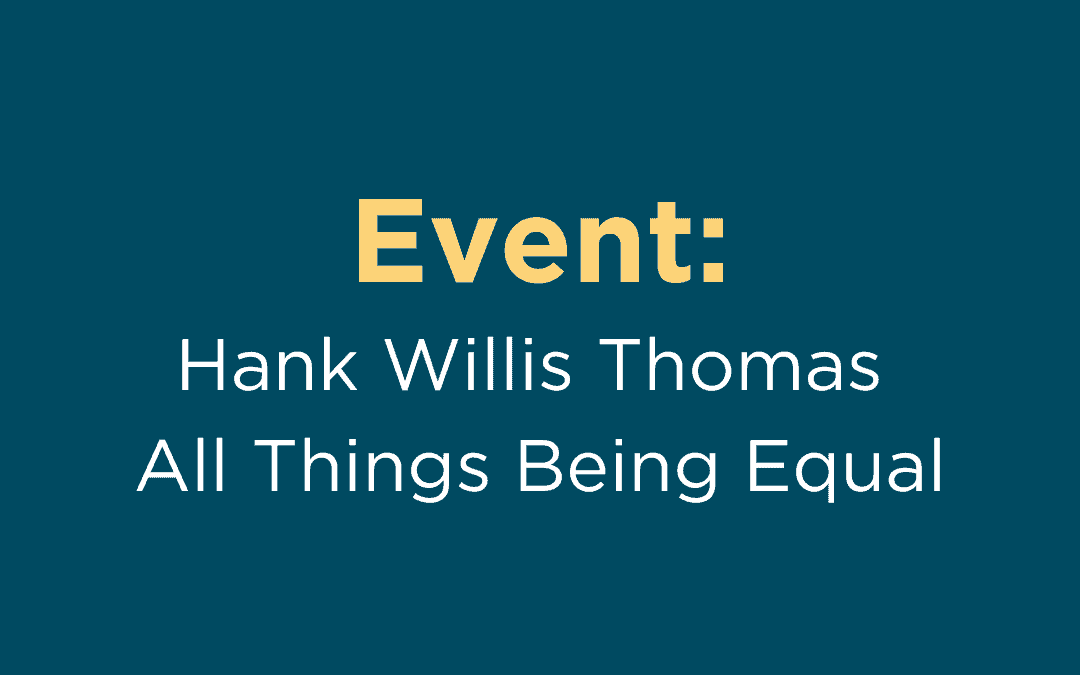 Event:
Hank Willis Thomas
All Things Being Equal